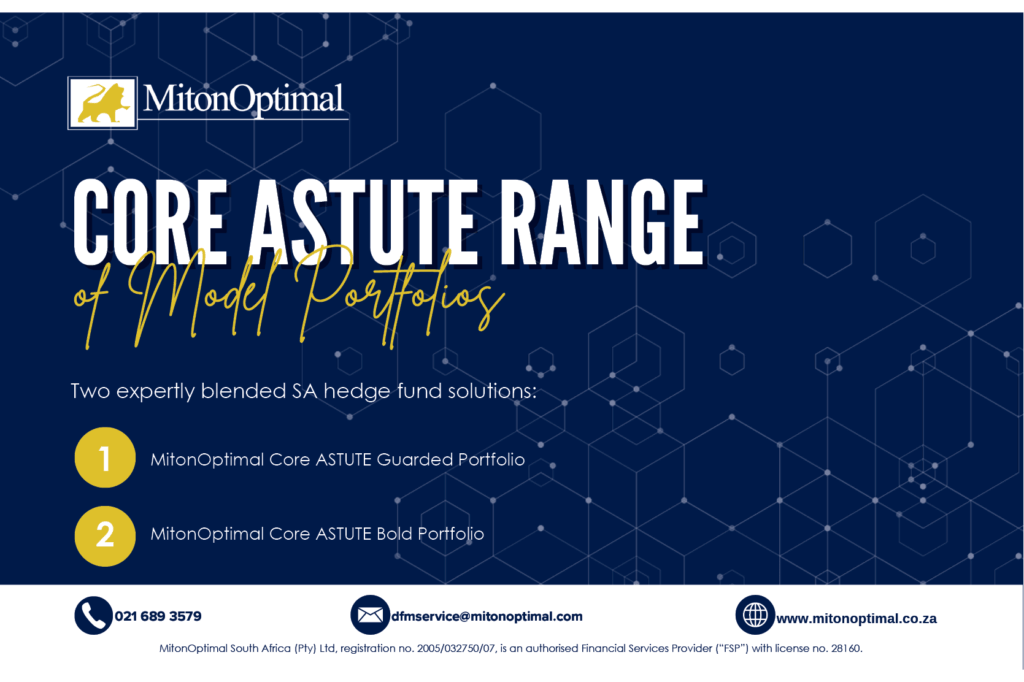 MitonOptimal

CORE ASTUTE RANGE

of Model Portfolios

Two expertly blended SA hedge fund solutions:

1 MitonOptimal Core ASTUTE Guarded Portfolio

2 MitonOptimal Core ASTUTE Bold Portfolio

021 689 3579

dfmservice@mitonoptimal.com

www.mitonoptimal.co.za

MitonOptimal South Africa (Pty) Ltd, registration no. 2005/032750/07, is an authorised Financial Services Provider ("FSP") with license no. 28160.